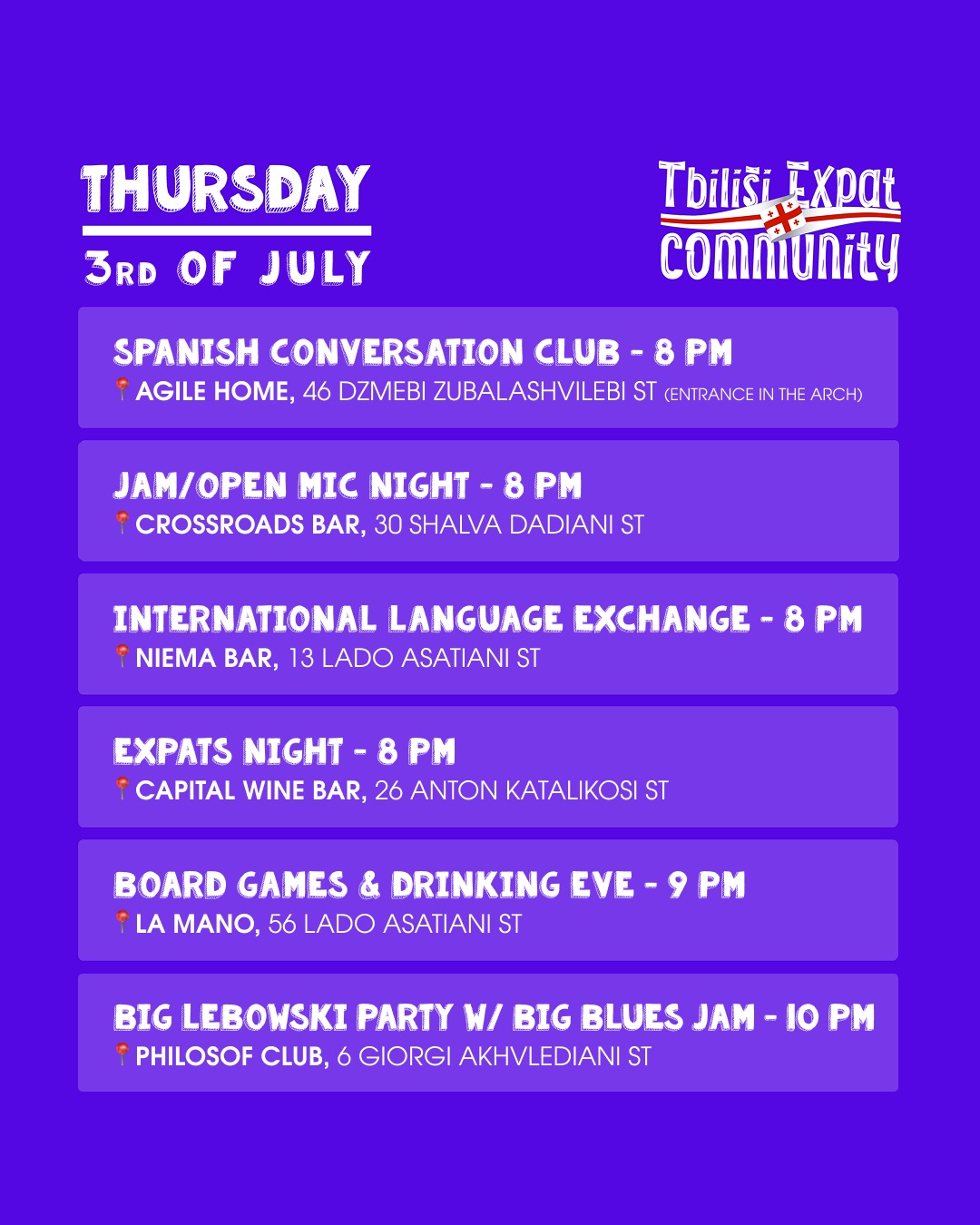 THURSDAY
3RD OF JULY

Tbilisi Expat Community

SPANISH CONVERSATION CLUB - 8 PM
AGILE HOME, 46 DZMEBI ZUBALASHVILEBI ST (ENTRANCE IN THE ARCH)

JAM/OPEN MIC NIGHT - 8 PM
CROSSROADS BAR, 30 SHALVA DADIANI ST

INTERNATIONAL LANGUAGE EXCHANGE - 8 PM
NIEMA BAR, 13 LADO ASATIANI ST

EXPATS NIGHT - 8 PM
CAPITAL WINE BAR, 26 ANTON KATALIKOSI ST

BOARD GAMES & DRINKING EVE - 9 PM
LA MANO, 56 LADO ASATIANI ST

BIG LEBOWSKI PARTY W/ BIG BLUES JAM - 10 PM
PHILOSOF CLUB, 6 GIORGI AKHVLEDIANI ST